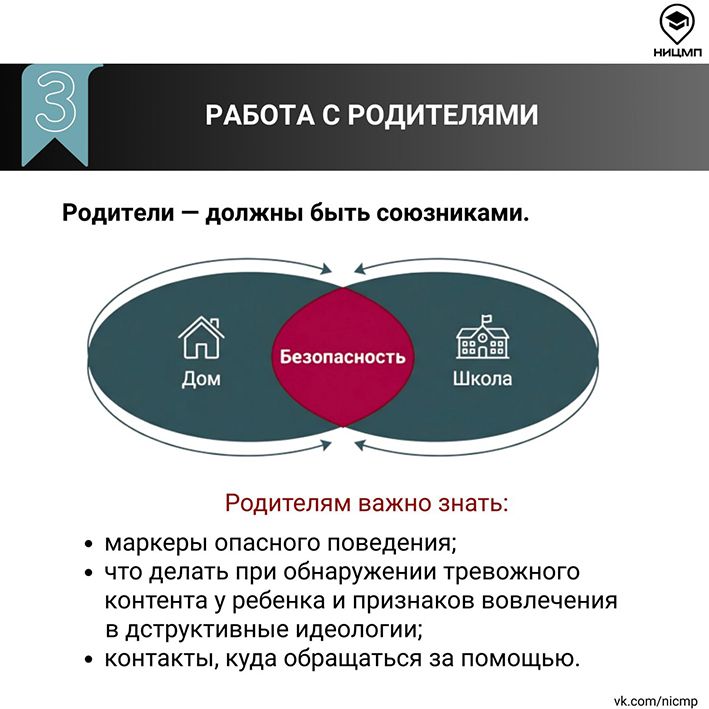 НИЦМП

3

РАБОТА С РОДИТЕЛЯМИ

Родители — должны быть союзниками.

Дом

Безопасность

Школа

Родителям важно знать:

• маркеры опасного поведения;
• что делать при обнаружении тревожного контента у ребенка и признаков вовлечения в дструктивные идеологии;
• контакты, куда обращаться за помощью.

vk.com/nicmp